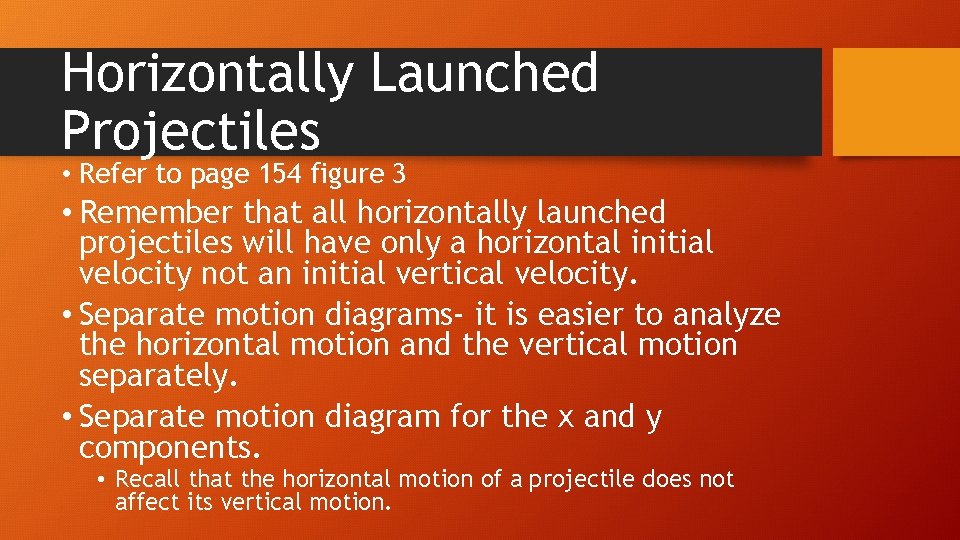 Horizontally Launched Projectiles

• Refer to page 154 figure 3

• Remember that all horizontally launched projectiles will have only a horizontal initial velocity not an initial vertical velocity.

• Separate motion diagrams- it is easier to analyze the horizontal motion and the vertical motion separately.

• Separate motion diagram for the x and y components.

• Recall that the horizontal motion of a projectile does not affect its vertical motion.